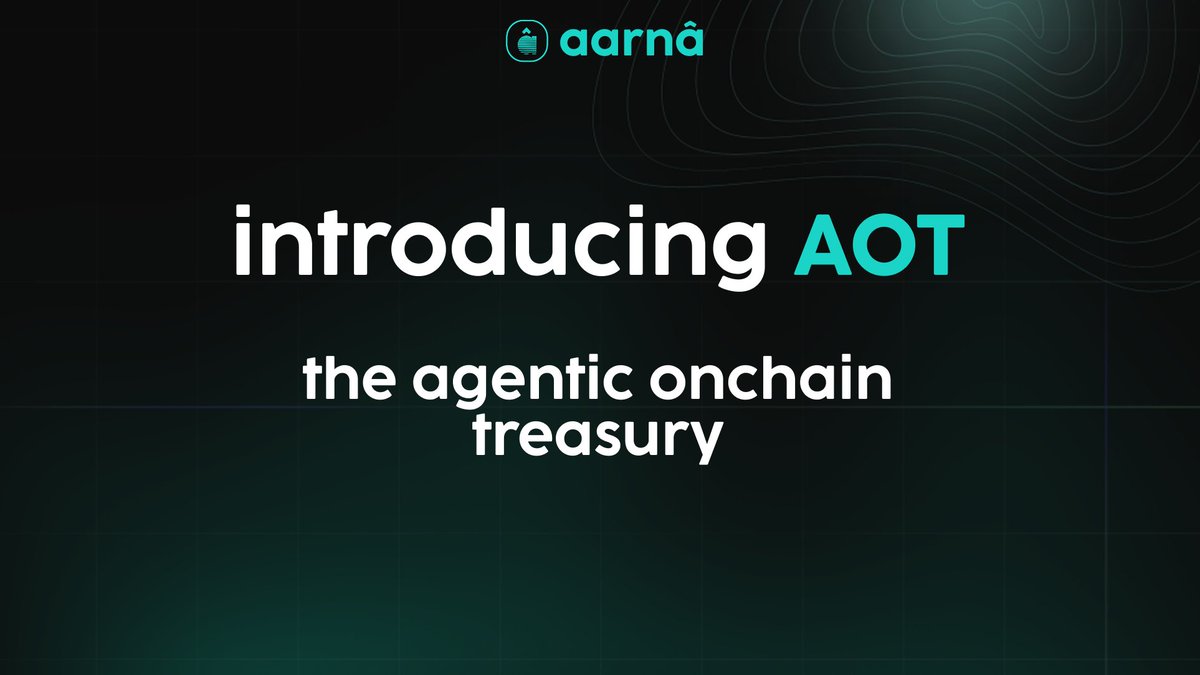 aarnâ

introducing AOT

the agentic onchain treasury